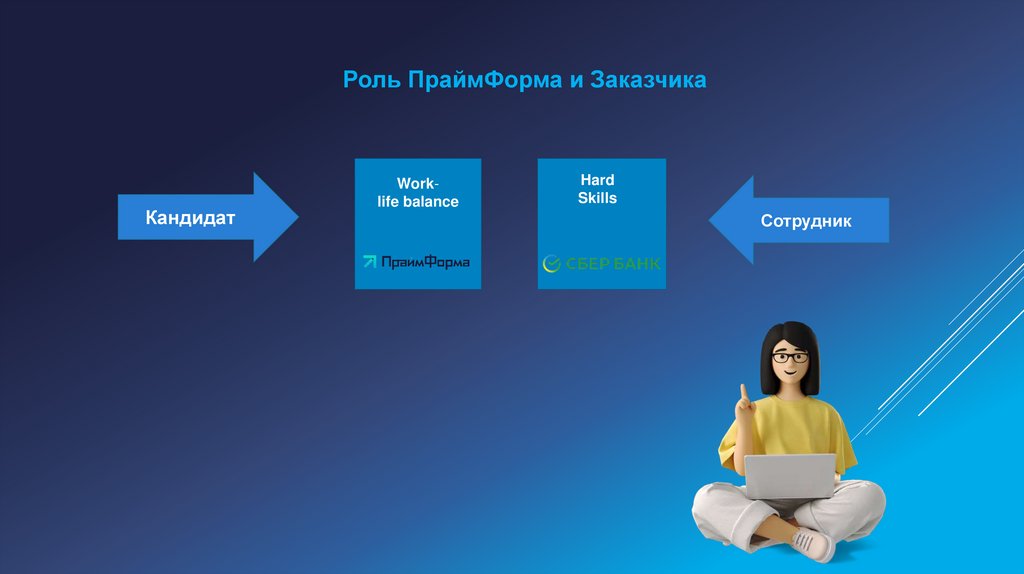 Роль ПраймФорма и Заказчика

Кандидат

Work-life balance

ПраймФорма

Hard Skills

СБЕР БАНК

Сотрудник